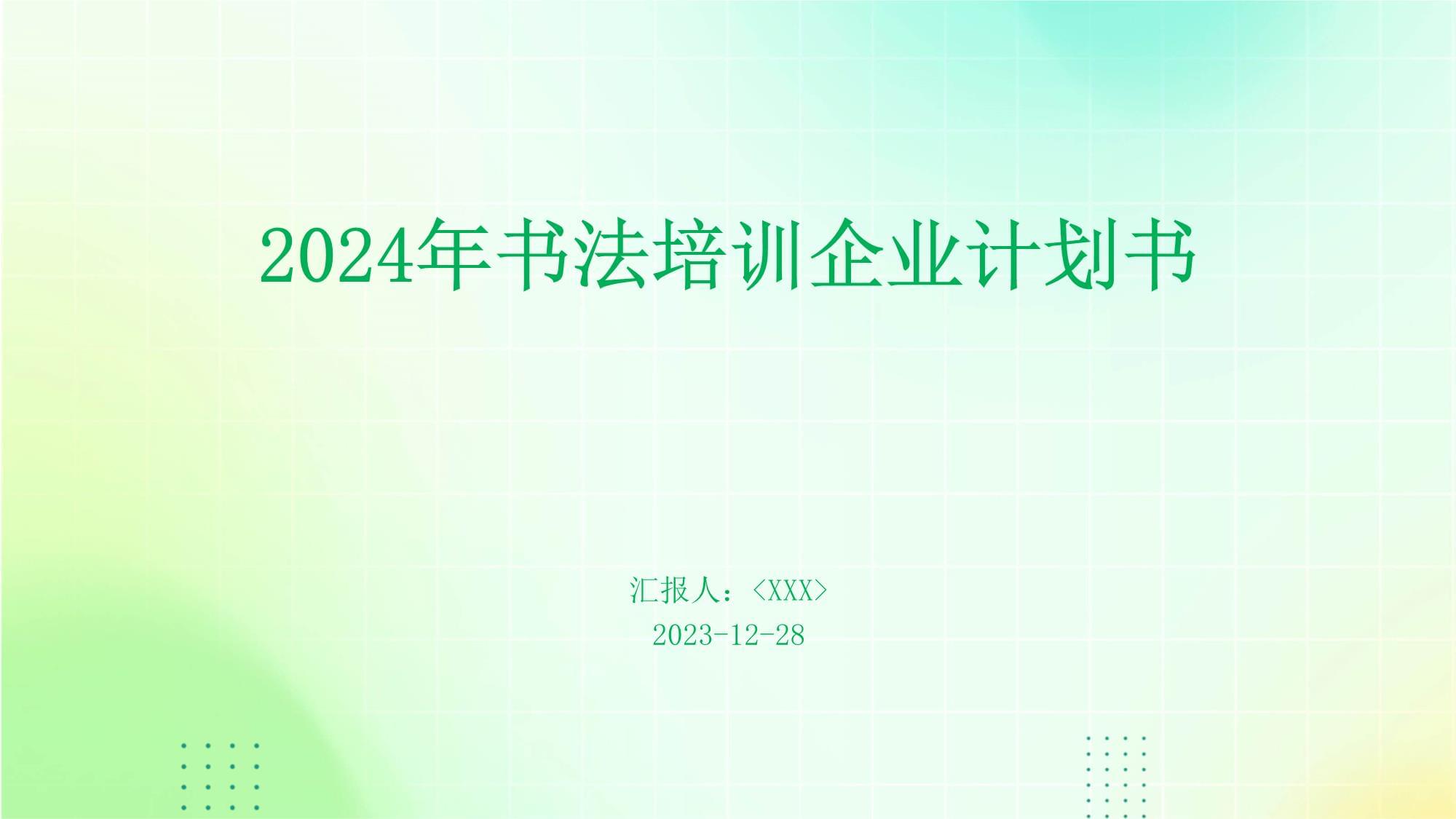 2024年书法培训企业计划书

汇报人：<XXX>
2023-12-28